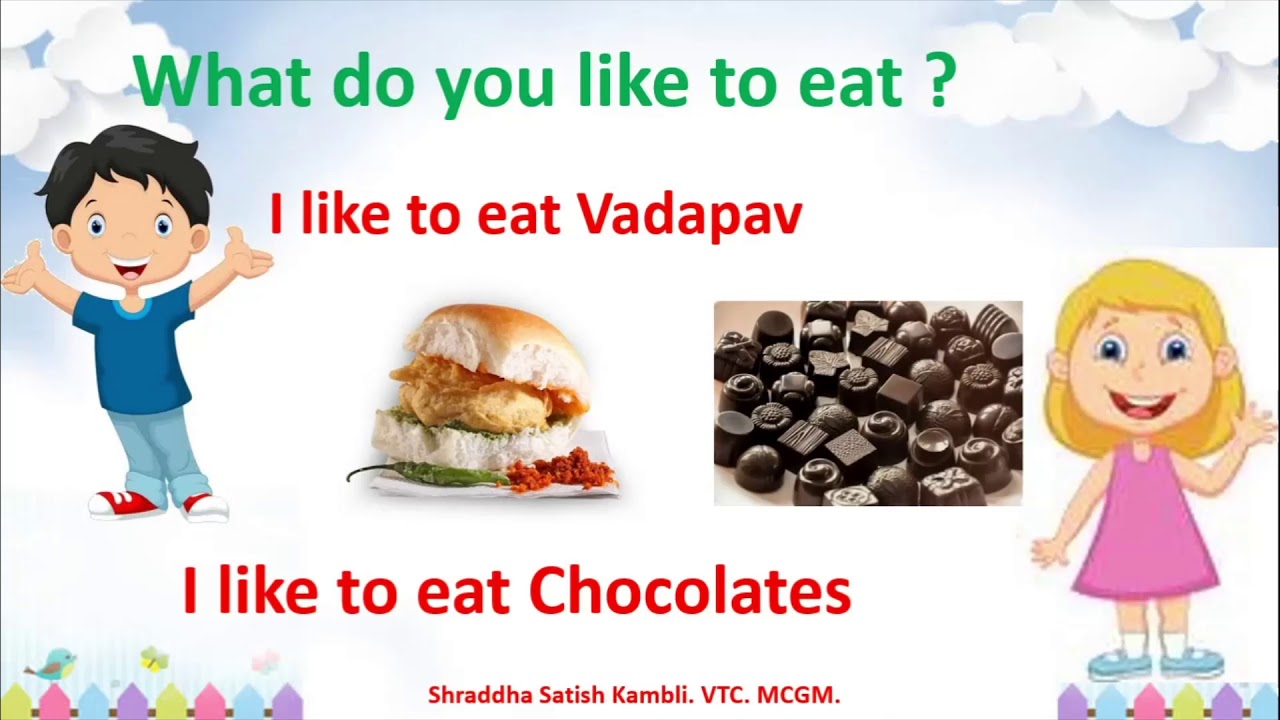 What do you like to eat ?

I like to eat Vadapav

I like to eat Chocolates

Shraddha Satish Kambli. VTC. MCGM.